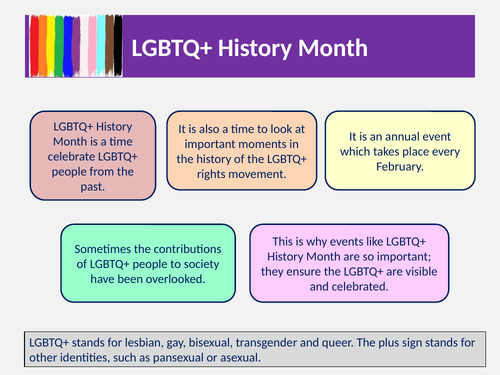 LGBTQ+ History Month

LGBTQ+ History Month is a time celebrate LGBTQ+ people from the past.

It is also a time to look at important moments in the history of the LGBTQ+ rights movement.

It is an annual event which takes place every February.

Sometimes the contributions of LGBTQ+ people to society have been overlooked.

This is why events like LGBTQ+ History Month are so important; they ensure the LGBTQ+ are visible and celebrated.

LGBTQ+ stands for lesbian, gay, bisexual, transgender and queer. The plus sign stands for other identities, such as pansexual or asexual.